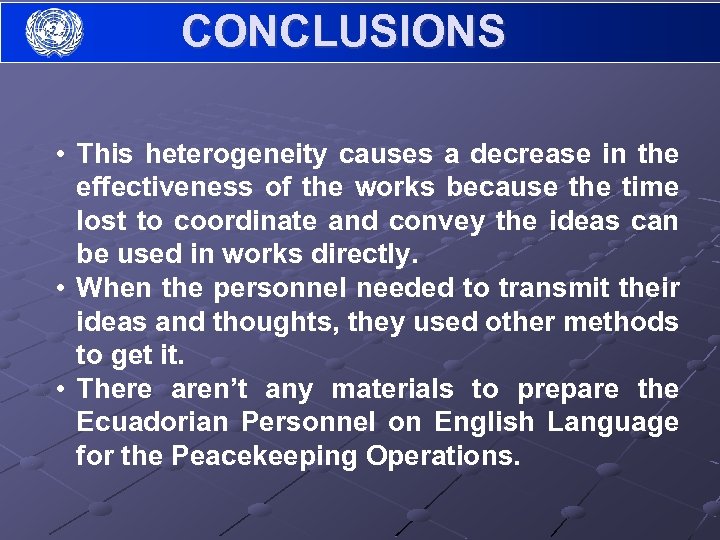 CONCLUSIONS

• This heterogeneity causes a decrease in the effectiveness of the works because the time lost to coordinate and convey the ideas can be used in works directly.
• When the personnel needed to transmit their ideas and thoughts, they used other methods to get it.
• There aren't any materials to prepare the Ecuadorian Personnel on English Language for the Peacekeeping Operations.